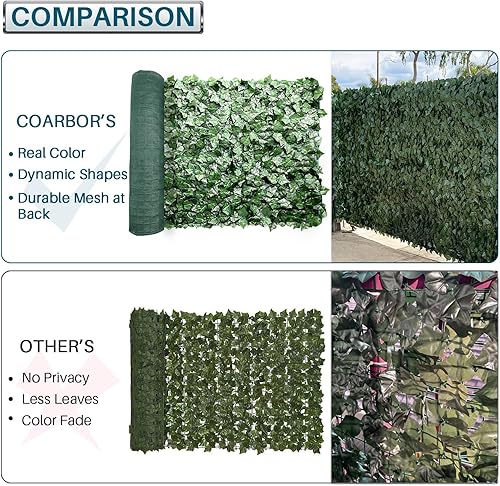 COMPARISON

COARBOR'S

• Real Color
• Dynamic Shapes
• Durable Mesh at Back

OTHER'S

• No Privacy
• Less Leaves
• Color Fade